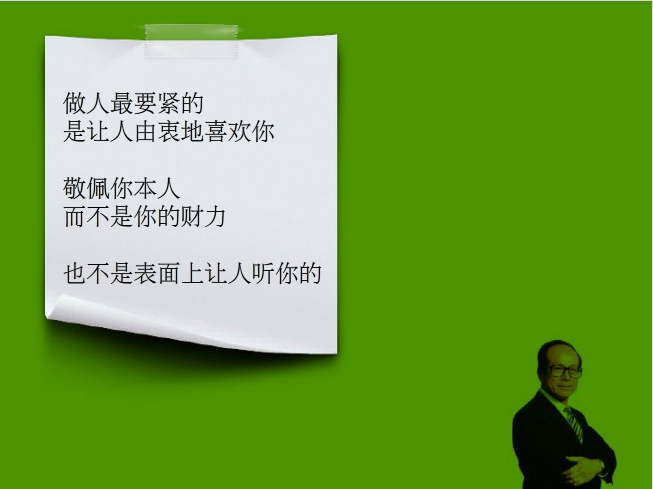 做人最要紧的
是让人由衷地喜欢你

敬佩你本人
而不是你的财力

也不是表面上让人听你的